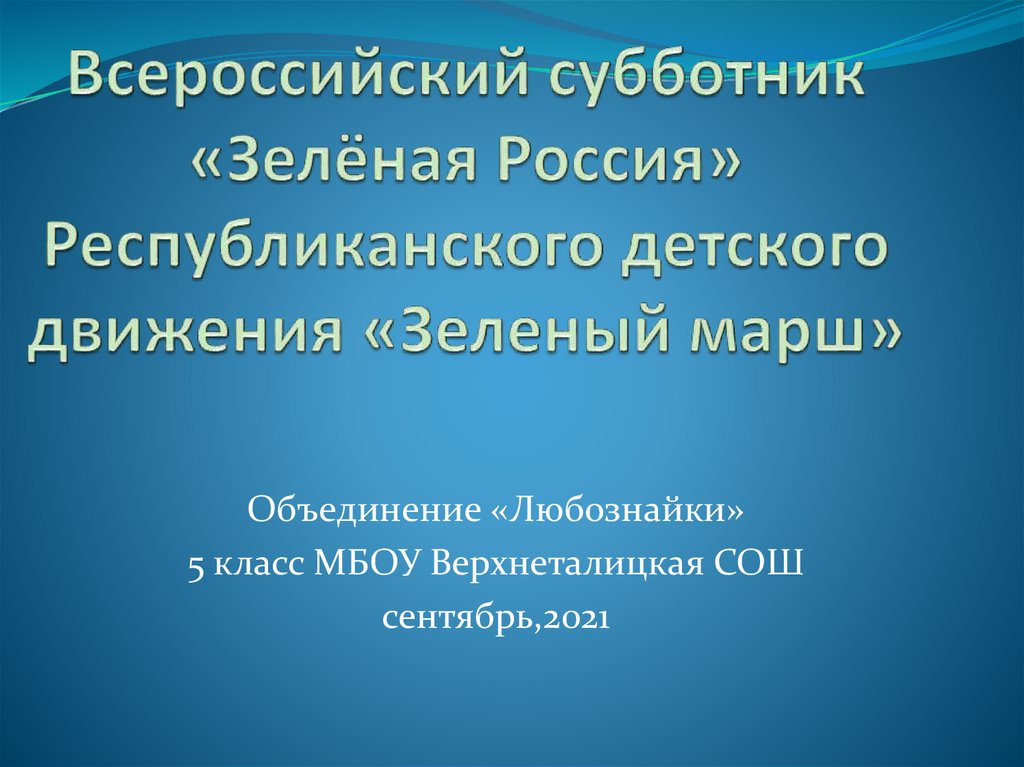 Всероссийский субботник «Зелёная Россия» Республиканского детского движения «Зеленый марш»

Объединение «Любознайки»
5 класс МБОУ Верхнеталицкая СОШ
сентябрь,2021